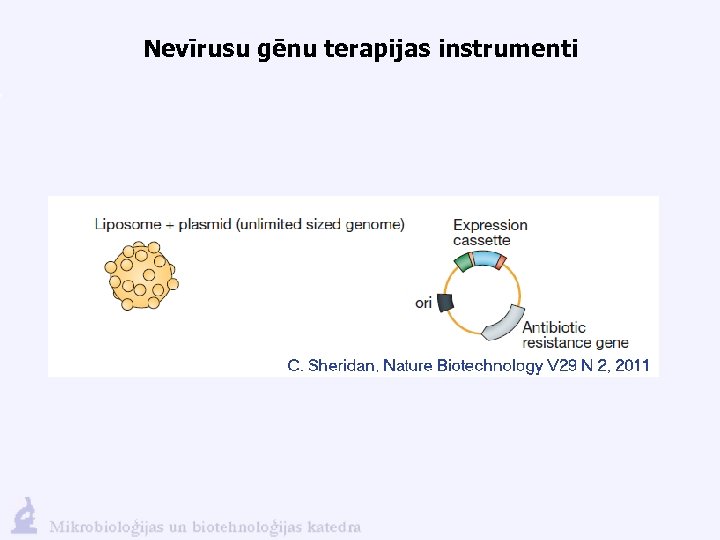 Nevīrusu gēnu terapijas instrumenti

Liposome + plasmid (unlimited sized genome)

Expression cassette

ori

Antibiotic resistance gene

C. Sheridan, Nature Biotechnology V29 N 2, 2011

Mikrobioloģijas un biotehnoloģijas katedra